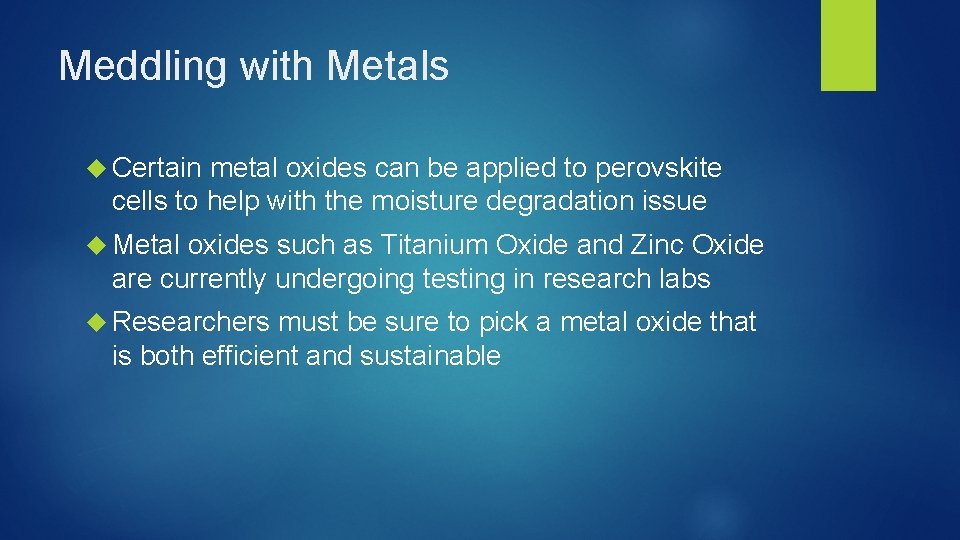 Meddling with Metals

Certain metal oxides can be applied to perovskite cells to help with the moisture degradation issue

Metal oxides such as Titanium Oxide and Zinc Oxide are currently undergoing testing in research labs

Researchers must be sure to pick a metal oxide that is both efficient and sustainable